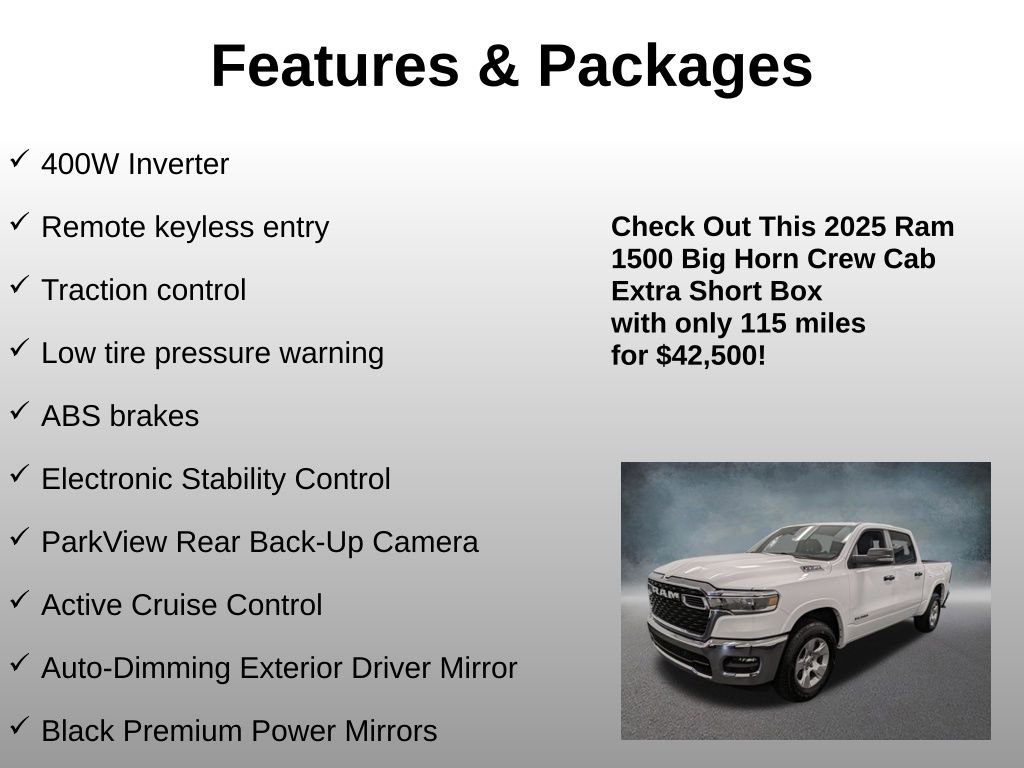 Features & Packages

✓ 400W Inverter

✓ Remote keyless entry

✓ Traction control

✓ Low tire pressure warning

✓ ABS brakes

✓ Electronic Stability Control

✓ ParkView Rear Back-Up Camera

✓ Active Cruise Control

✓ Auto-Dimming Exterior Driver Mirror

✓ Black Premium Power Mirrors

Check Out This 2025 Ram 1500 Big Horn Crew Cab Extra Short Box with only 115 miles for $42,500!

RAM